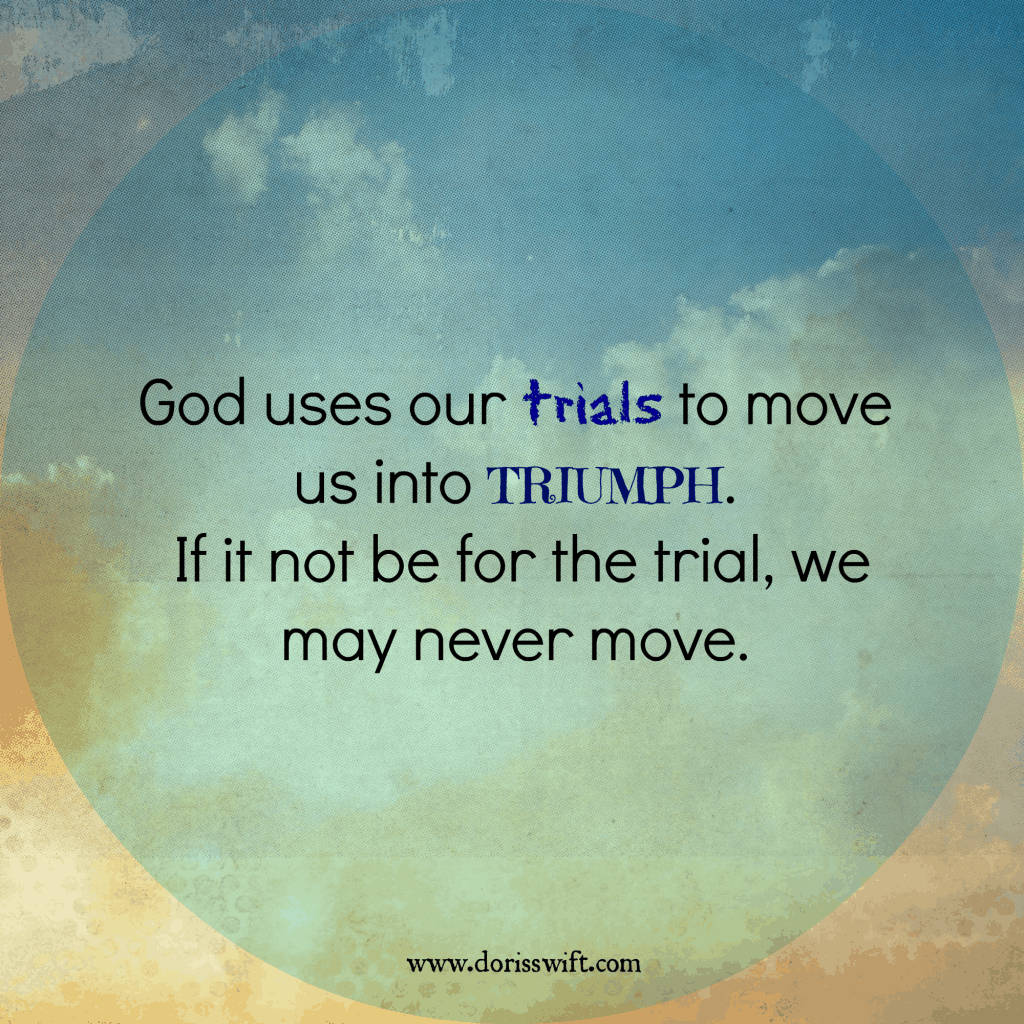 God uses our trials to move us into TRIUMPH.
If it not be for the trial, we may never move.

www.dorisswift.com